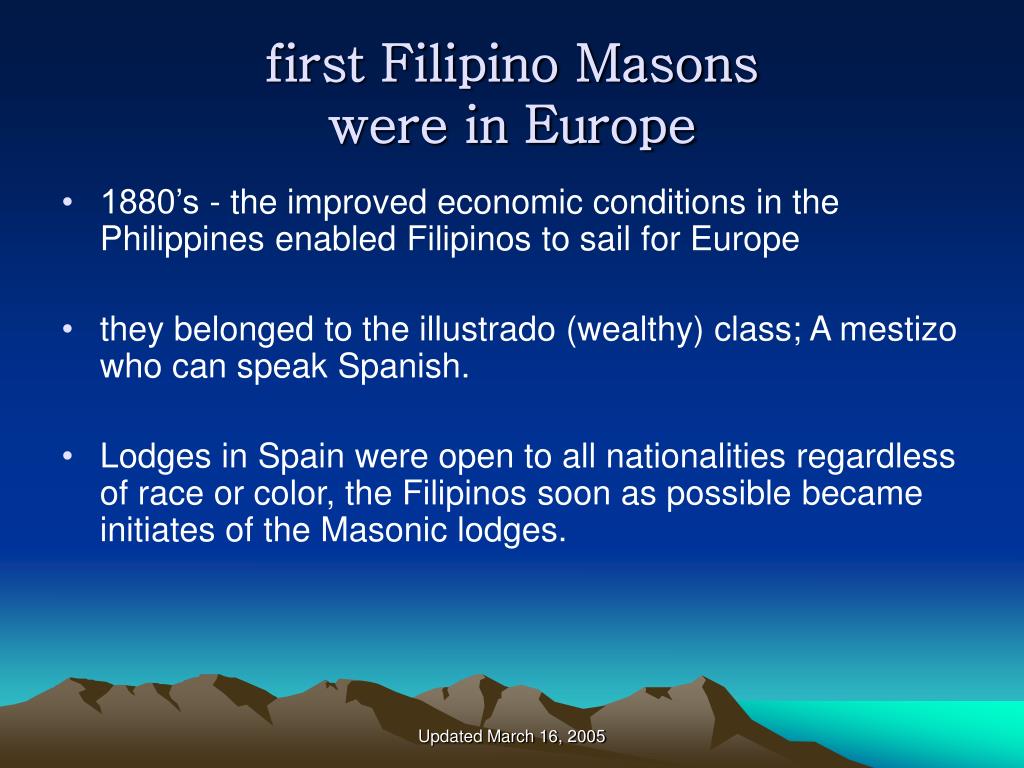 first Filipino Masons were in Europe

• 1880’s - the improved economic conditions in the Philippines enabled Filipinos to sail for Europe

• they belonged to the illustrado (wealthy) class; A mestizo who can speak Spanish.

• Lodges in Spain were open to all nationalities regardless of race or color, the Filipinos soon as possible became initiates of the Masonic lodges.

Updated March 16, 2005